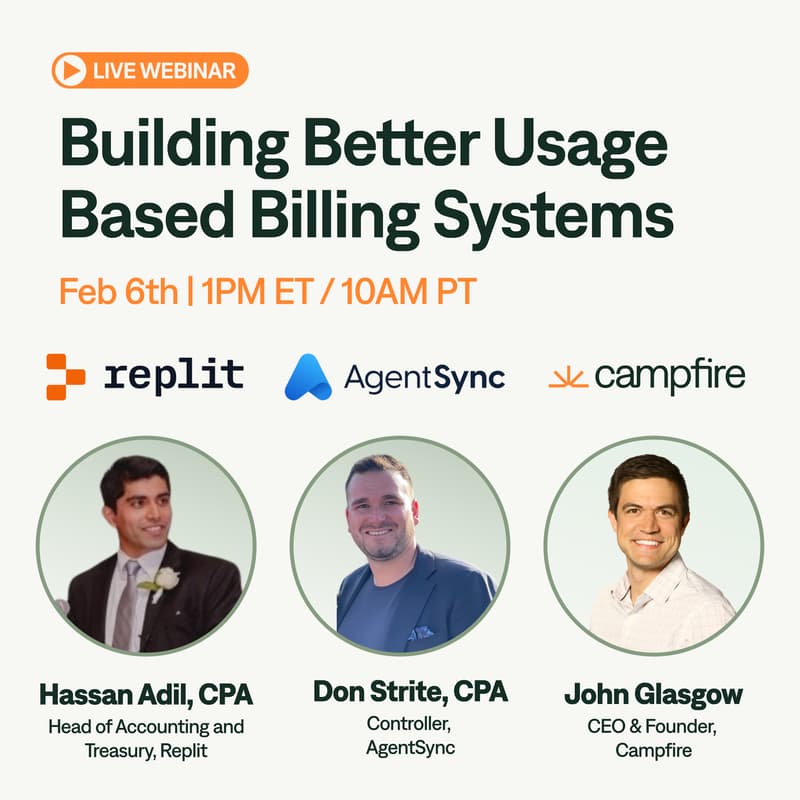 LIVE WEBINAR

Building Better Usage Based Billing Systems

Feb 6th | 1PM ET / 10AM PT

replit

AgentSync

campfire

Hassan Adil, CPA
Head of Accounting and Treasury, Replit

Don Strite, CPA
Controller, AgentSync

John Glasgow
CEO & Founder, Campfire